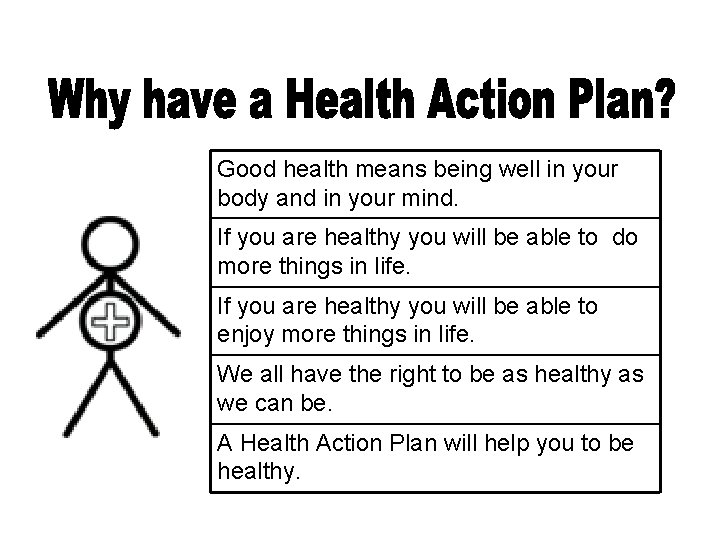 Why have a Health Action Plan?

| Good health means being well in your body and in your mind. |
|---|
| If you are healthy you will be able to do more things in life. |
| If you are healthy you will be able to enjoy more things in life. |
| We all have the right to be as healthy as we can be. |
| A Health Action Plan will help you to be healthy. |